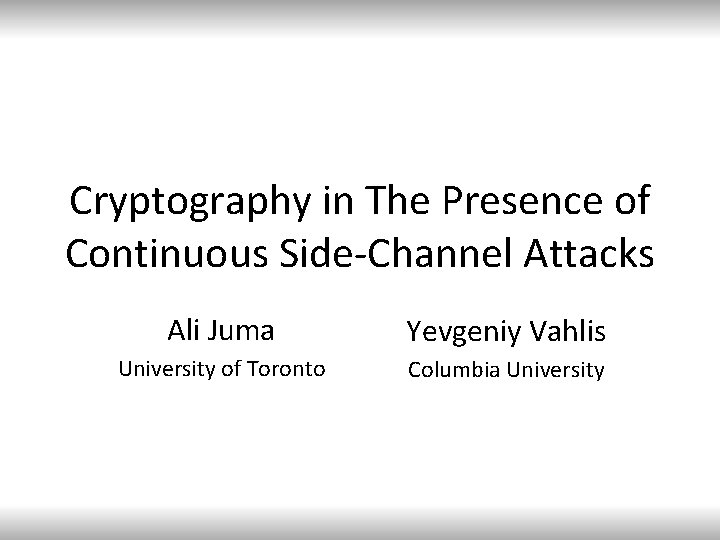 Cryptography in The Presence of Continuous Side-Channel Attacks

Ali Juma
University of Toronto

Yevgeniy Vahlis
Columbia University